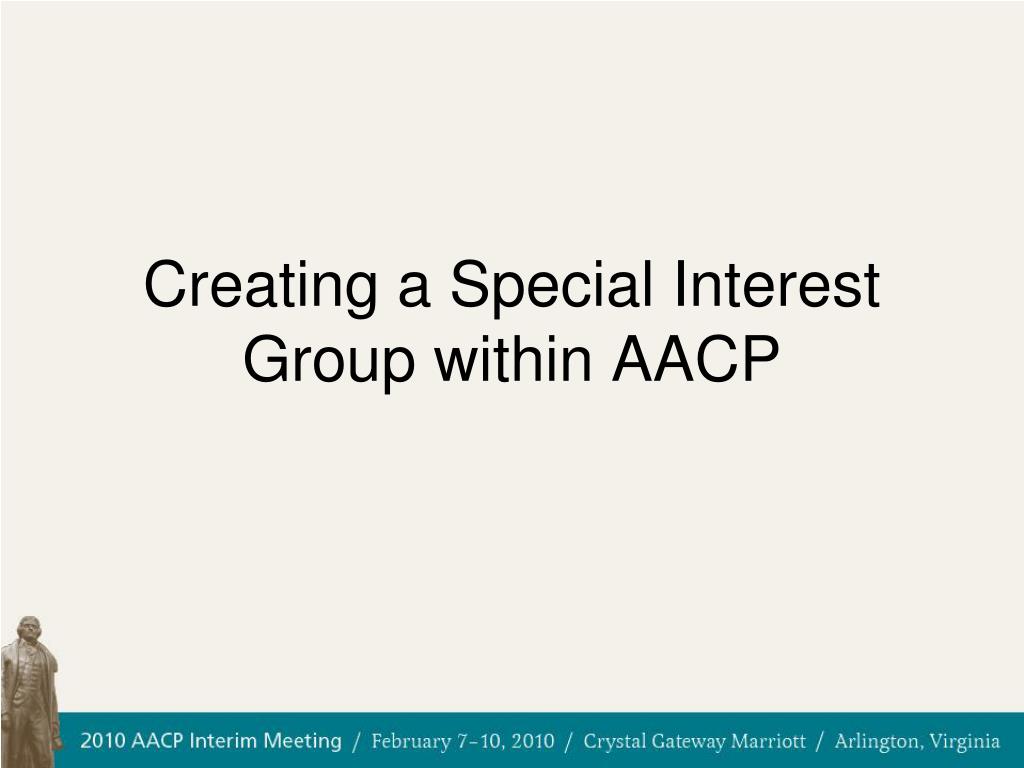 Creating a Special Interest Group within AACP

2010 AACP Interim Meeting / February 7–10, 2010 / Crystal Gateway Marriott / Arlington, Virginia